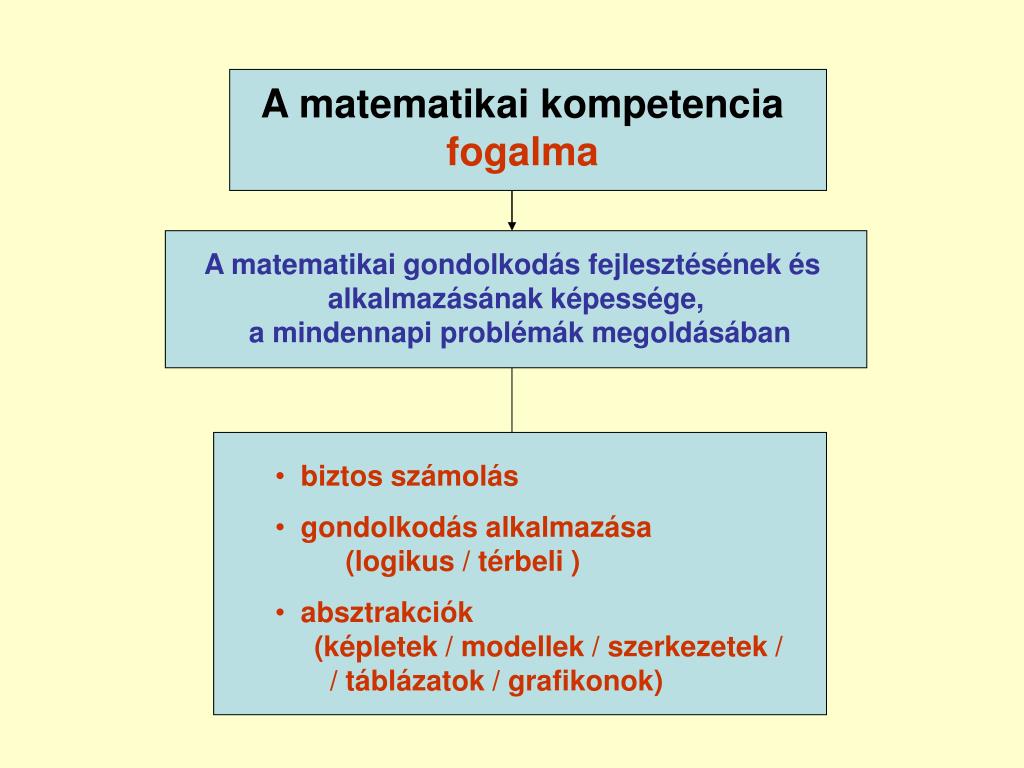 A matematikai kompetencia
fogalma

A matematikai gondolkodás fejlesztésének és alkalmazásának képessége,
a mindennapi problémák megoldásában

• biztos számolás
• gondolkodás alkalmazása
(logikus / térbeli )
• absztrakciók
(képletek / modellek / szerkezetek /
/ táblázatok / grafikonok)